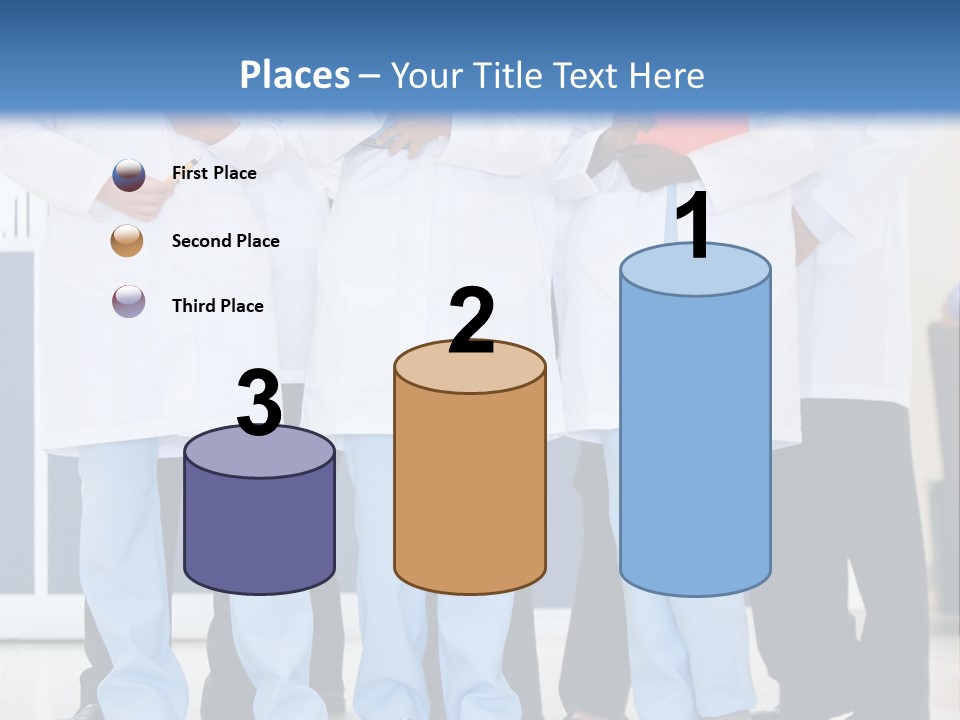 Places – Your Title Text Here

First Place

Second Place

Third Place

3

2

1